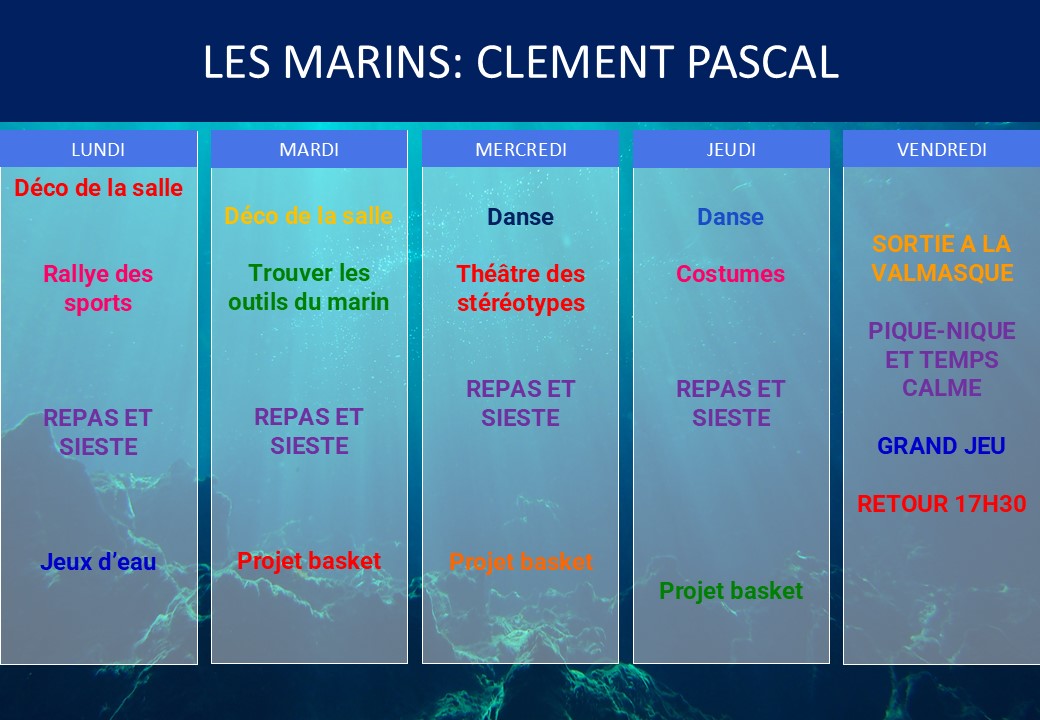 LES MARINS: CLEMENT PASCAL

LUNDI

Déco de la salle

Rallye des sports

REPAS ET SIESTE

Jeux d'eau

MARDI

Déco de la salle

Trouver les outils du marin

REPAS ET SIESTE

Projet basket

MERCREDI

Danse

Théâtre des stéréotypes

REPAS ET SIESTE

Projet basket

JEUDI

Danse

Costumes

REPAS ET SIESTE

Projet basket

VENDREDI

SORTIE A LA VALMASQUE

PIQUE-NIQUE ET TEMPS CALME

GRAND JEU

RETOUR 17H30